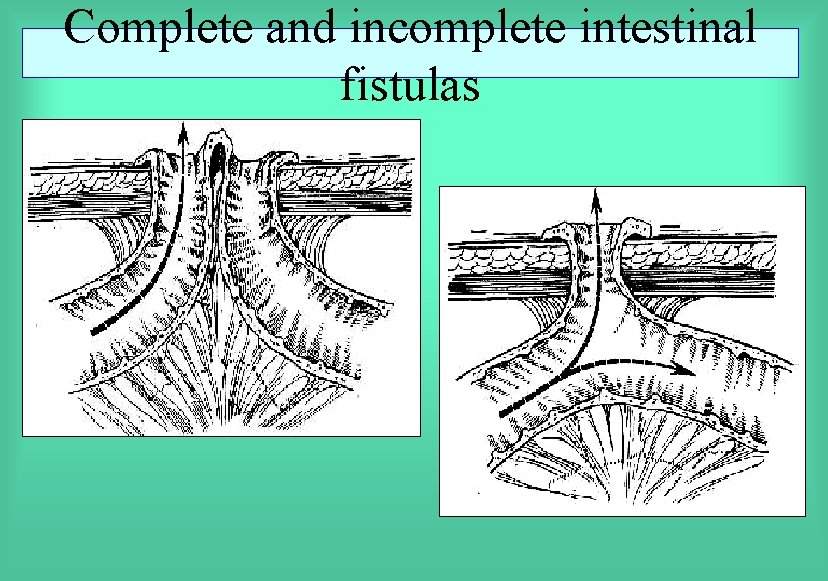 Complete and incomplete intestinal fistulas